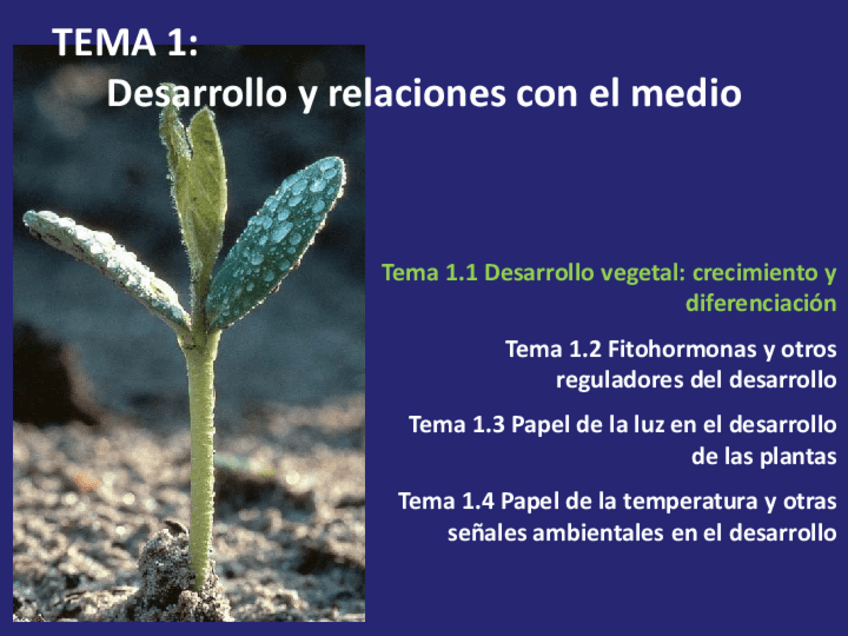 TEMA 1:
Desarrollo y relaciones con el medio

Tema 1.1 Desarrollo vegetal: crecimiento y diferenciación

Tema 1.2 Fitohormonas y otros reguladores del desarrollo

Tema 1.3 Papel de la luz en el desarrollo de las plantas

Tema 1.4 Papel de la temperatura y otras señales ambientales en el desarrollo